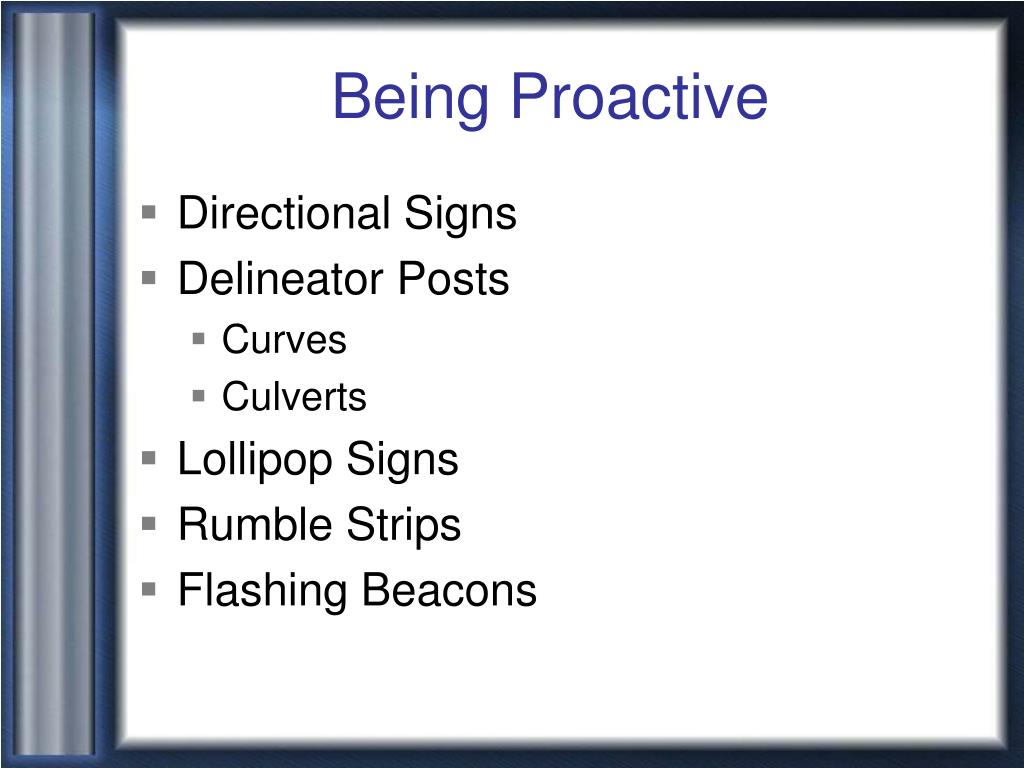 Being Proactive

- Directional Signs
- Delineator Posts
  - Curves
  - Culverts
- Lollipop Signs
- Rumble Strips
- Flashing Beacons